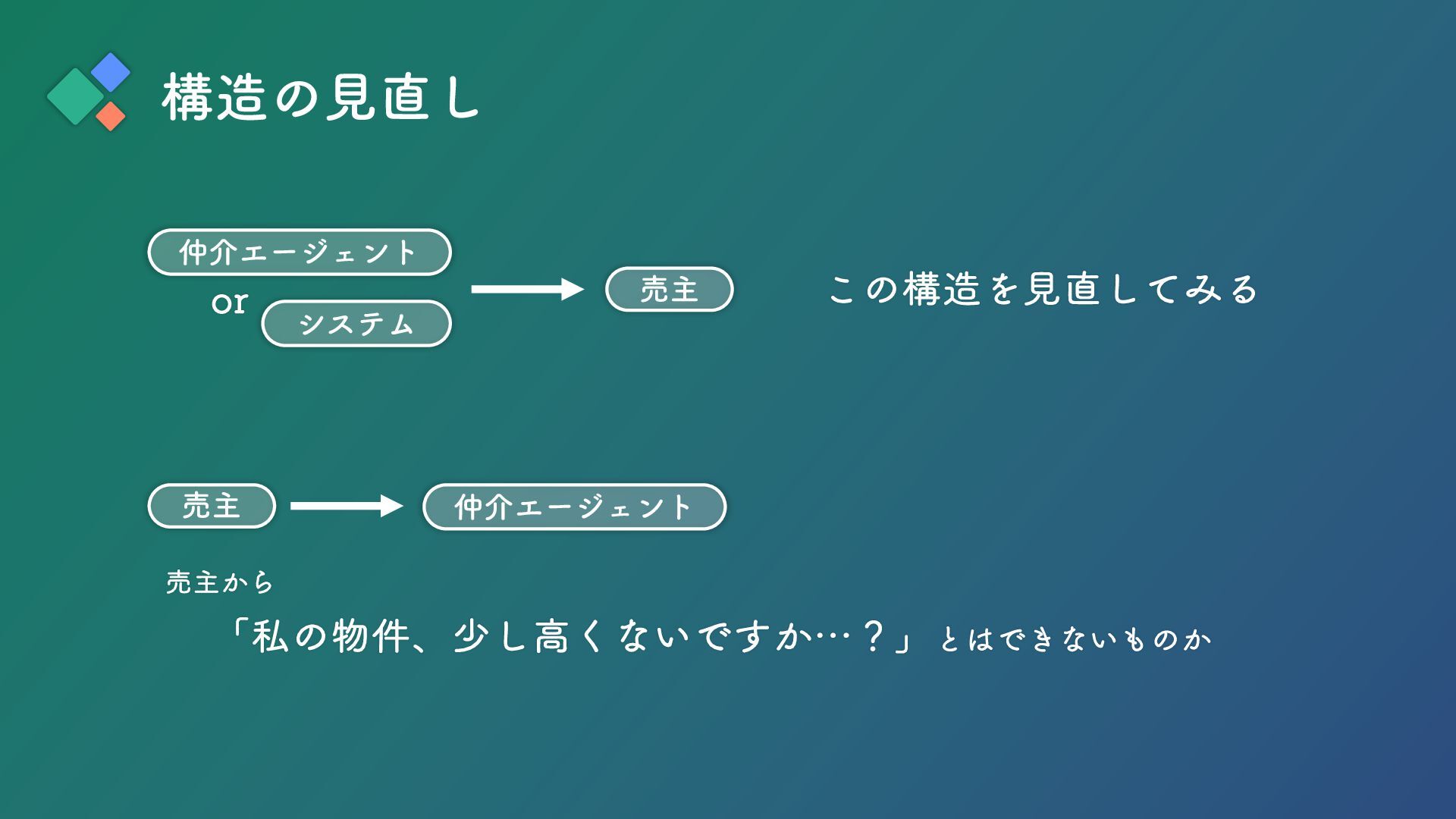 構造の見直し

仲介エージェント
or
システム

売主

この構造を見直してみる

売主

仲介エージェント

売主から

「私の物件、少し高くないですか…？」とはできないものか